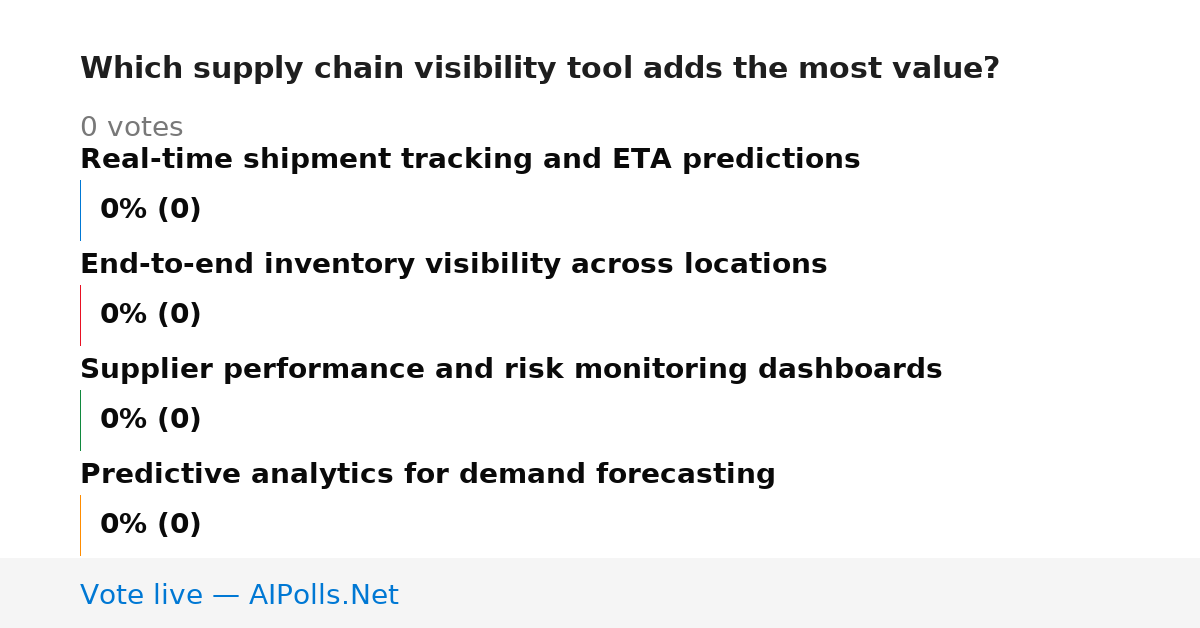 Which supply chain visibility tool adds the most value?

0 votes

Real-time shipment tracking and ETA predictions

0% (0)

End-to-end inventory visibility across locations

0% (0)

Supplier performance and risk monitoring dashboards

0% (0)

Predictive analytics for demand forecasting

0% (0)

Vote live — AIPolls.Net